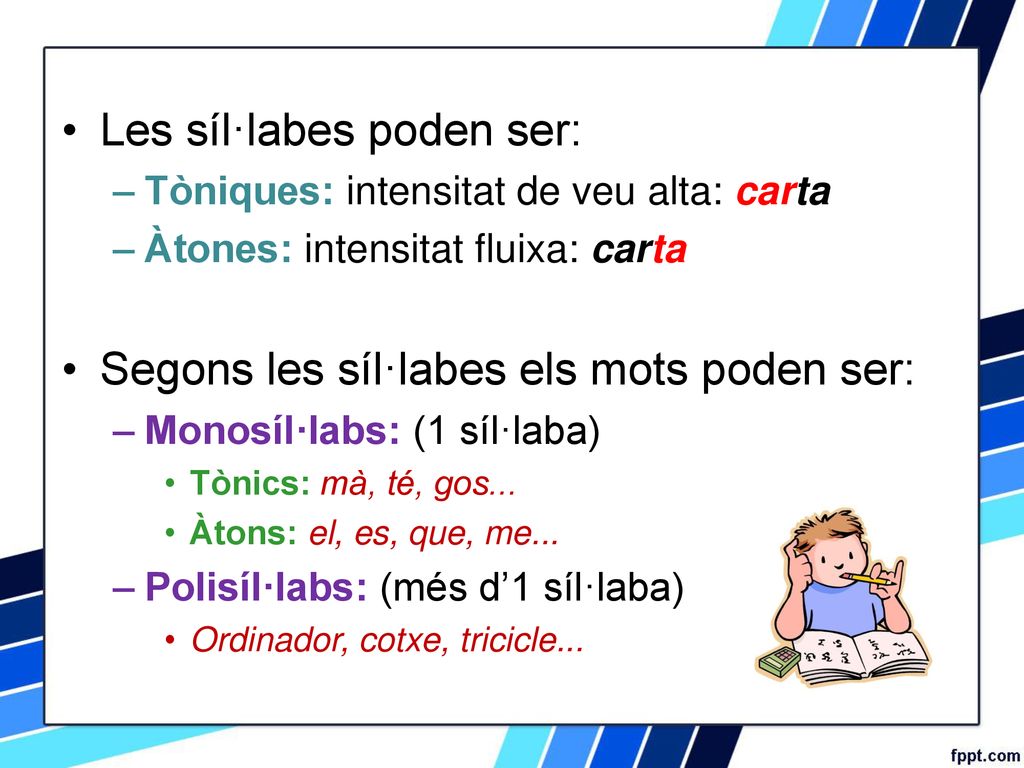 • Les síl·labes poden ser:
– Tòniques: intensitat de veu alta: carta
– Àtones: intensitat fluixa: carta

• Segons les síl·labes els mots poden ser:
– Monosíl·labs: (1 síl·laba)
• Tònics: mà, té, gos...
• Àtons: el, es, que, me...
– Polisíl·labs: (més d'1 síl·laba)
• Ordinador, cotxe, tricicle...

fppt.com